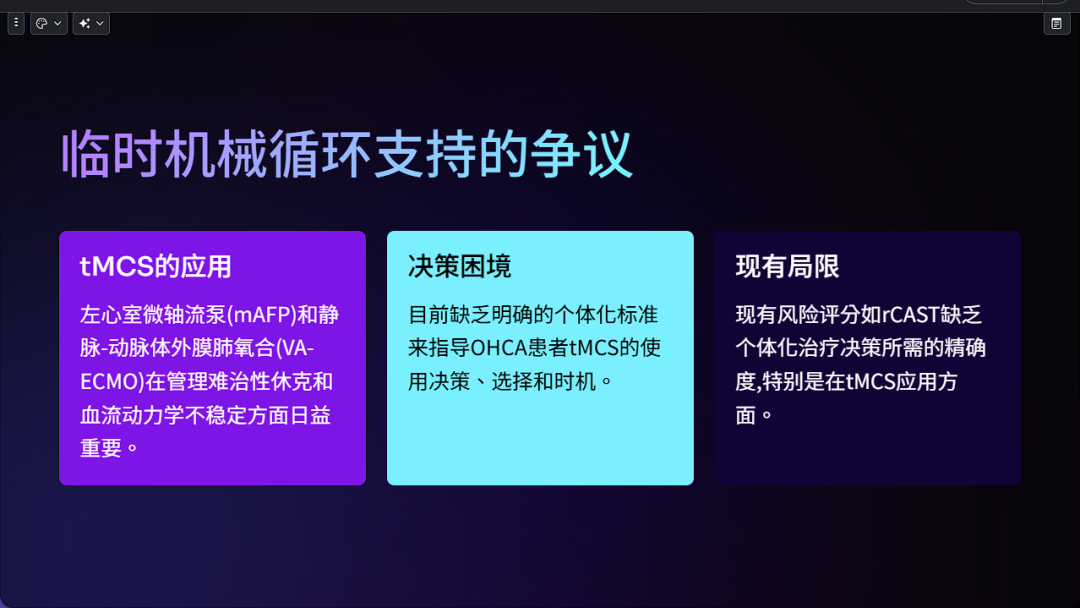 临时机械循环支持的争议

tMCS的应用

左心室微轴流泵(mAFP)和静脉-动脉体外膜肺氧合(VA-ECMO)在管理难治性休克和血流动力学不稳定方面日益重要。

决策困境

目前缺乏明确的个体化标准来指导OHCA患者tMCS的使用决策、选择和时机。

现有局限

现有风险评分如rCAST缺乏个体化治疗决策所需的精确度,特别是在tMCS应用方面。